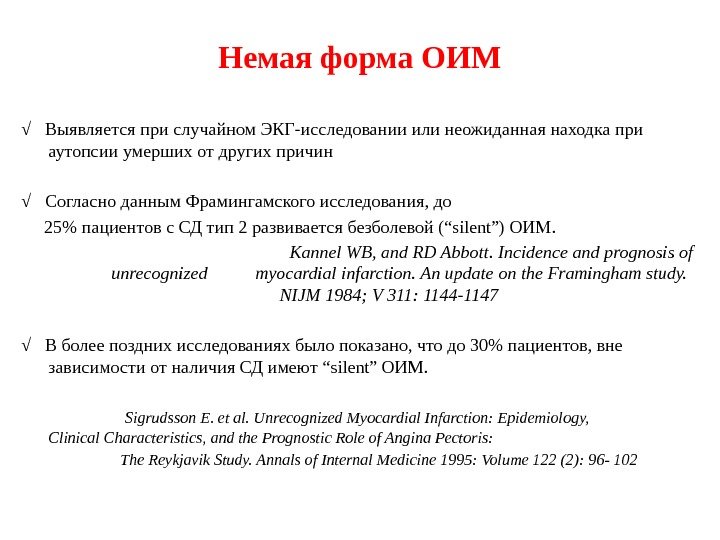 Немая форма ОИМ

√ Выявляется при случайном ЭКГ-исследовании или неожиданная находка при аутопсии умерших от других причин

√ Согласно данным Фрамингамского исследования, до 25% пациентов с СД тип 2 развивается безболевой (“silent”) ОИМ.

Kannel WB, and RD Abbott. Incidence and prognosis of unrecognized myocardial infarction. An update on the Framingham study. NIJM 1984; V 311: 1144-1147

√ В более поздних исследованиях было показано, что до 30% пациентов, вне зависимости от наличия СД имеют “silent” ОИМ.

Sigrudsson E. et al. Unrecognized Myocardial Infarction: Epidemiology, Clinical Characteristics, and the Prognostic Role of Angina Pectoris: The Reykjavik Study. Annals of Internal Medicine 1995: Volume 122 (2): 96- 102